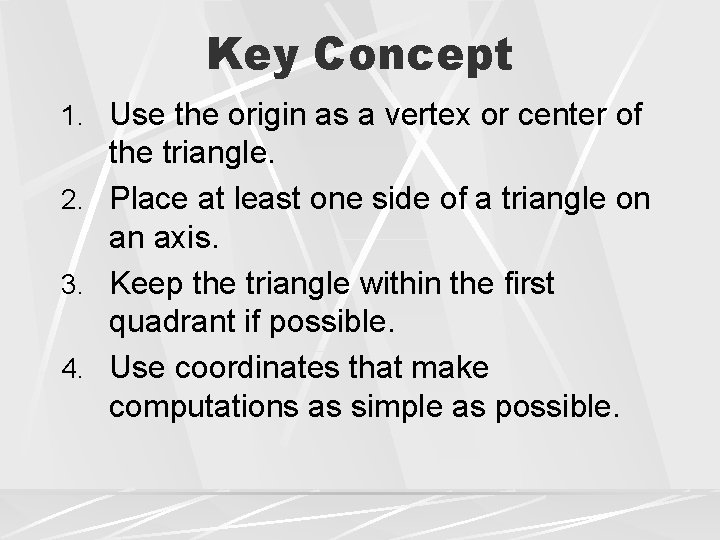 Key Concept

1. Use the origin as a vertex or center of the triangle.
2. Place at least one side of a triangle on an axis.
3. Keep the triangle within the first quadrant if possible.
4. Use coordinates that make computations as simple as possible.